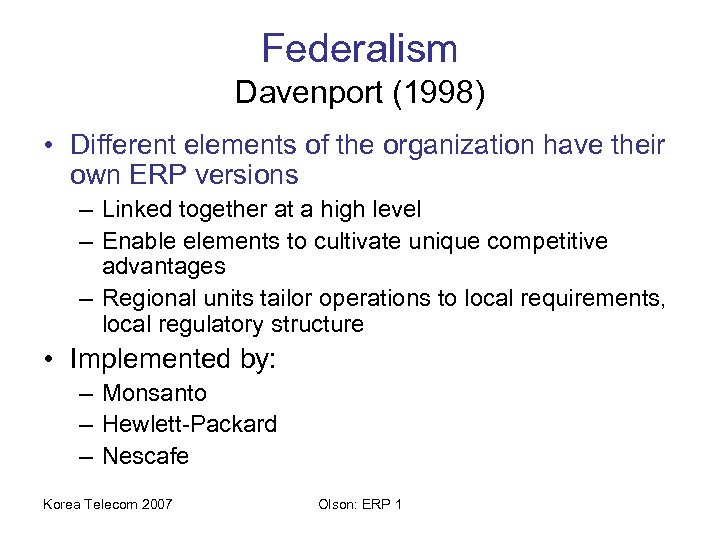 Federalism
Davenport (1998)

• Different elements of the organization have their own ERP versions
– Linked together at a high level
– Enable elements to cultivate unique competitive advantages
– Regional units tailor operations to local requirements, local regulatory structure

• Implemented by:
– Monsanto
– Hewlett-Packard
– Nescafe

Korea Telecom 2007

Olson: ERP 1